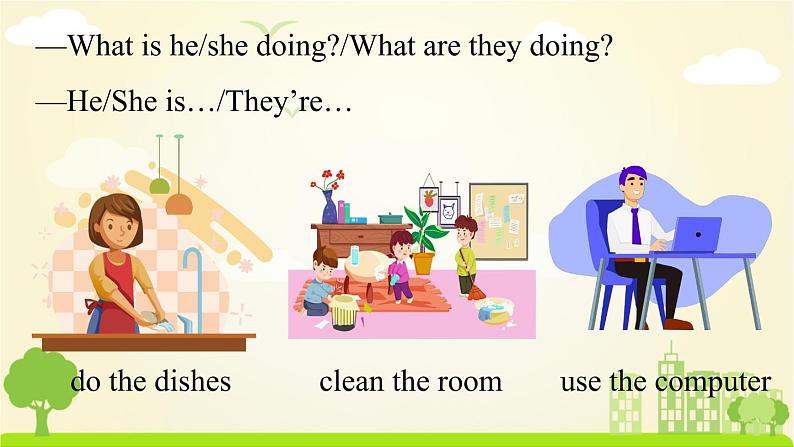 —What is he/she doing?/What are they doing?

—He/She is…/They’re…

do the dishes

clean the room

use the computer